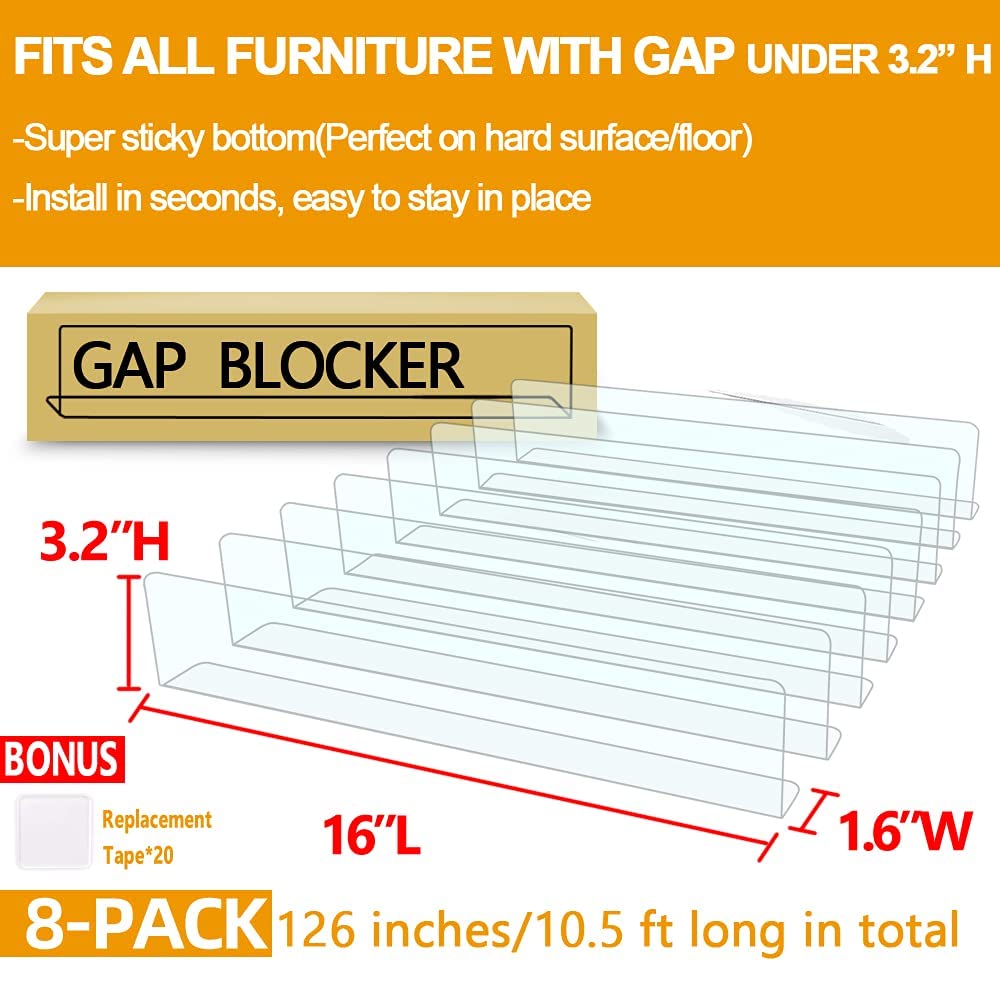 FITS ALL FURNITURE WITH GAP UNDER 3.2” H

-Super sticky bottom(Perfect on hard surface/floor)

-Install in seconds, easy to stay in place

GAP BLOCKER

3.2”H

BONUS

Replacement Tape*20

16”L

1.6”W

8-PACK 126 inches/10.5 ft long in total